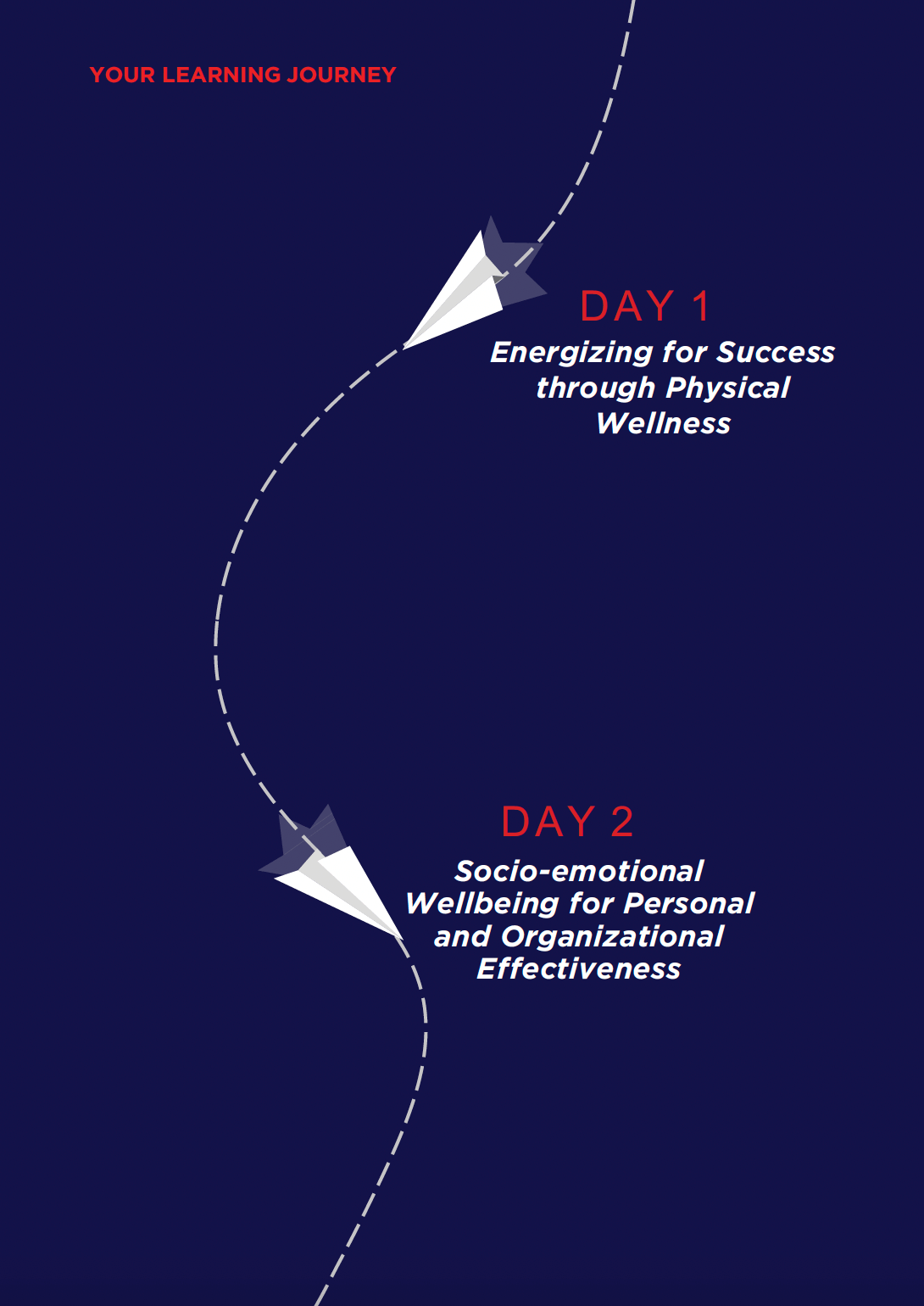 YOUR LEARNING JOURNEY

DAY 1
Energizing for Success through Physical Wellness

DAY 2
Socio-emotional Wellbeing for Personal and Organizational Effectiveness